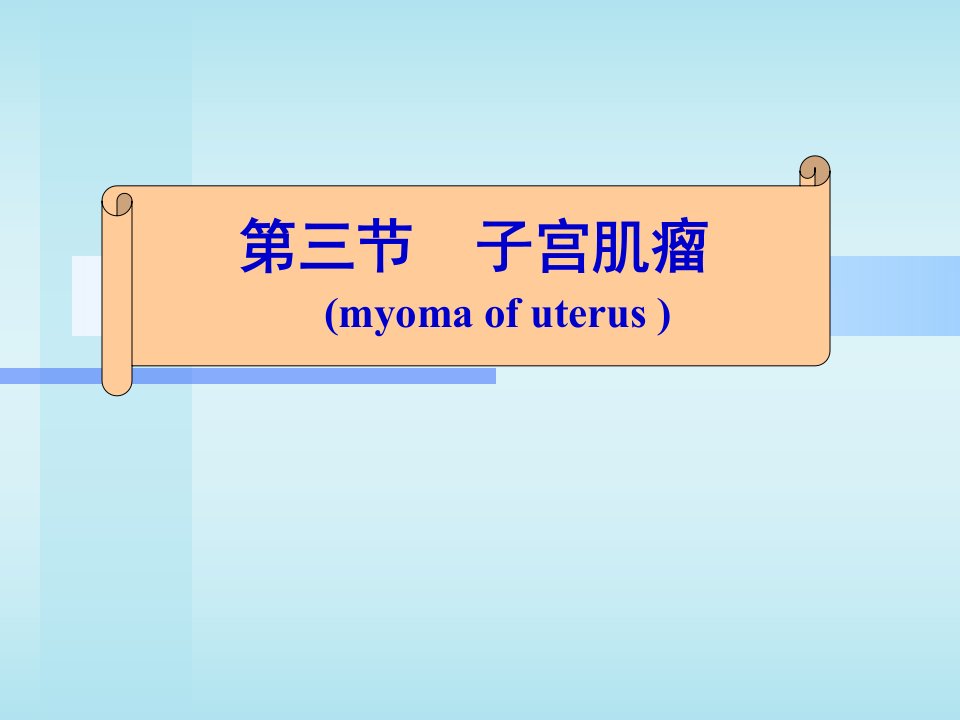 第三节　子宫肌瘤

(myoma of uterus )